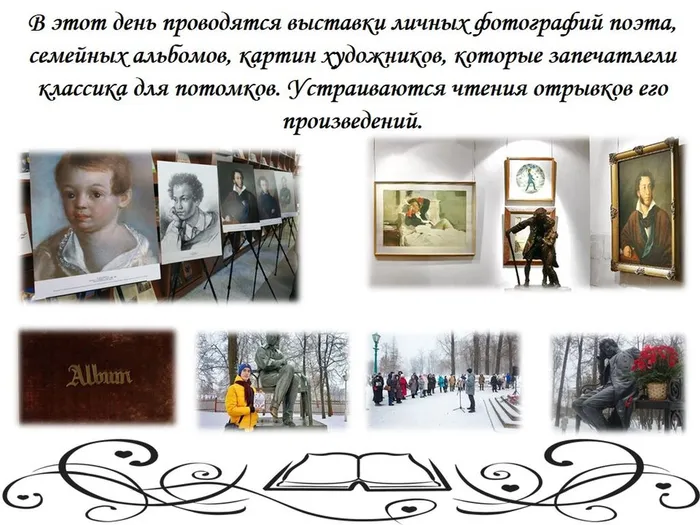 В этот день проводятся выставки личных фотографий поэта, семейных альбомов, картин художников, которые запечатлели классика для потомков. Устраиваются чтения отрывков его произведений.

Album